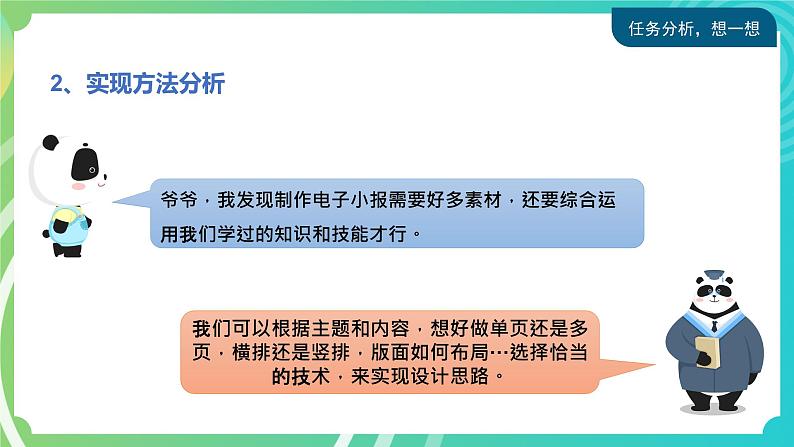 任务分析，想一想

2、实现方法分析

爷爷，我发现制作电子小报需要好多素材，还要综合运用我们学过的知识和技能才行。

我们可以根据主题和内容，想好做单页还是多页，横排还是竖排，版面如何布局…选择恰当的技术，来实现设计思路。